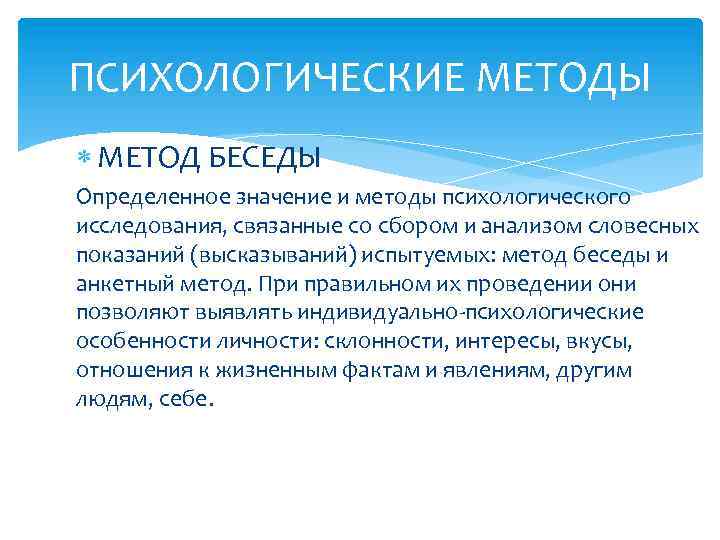 ПСИХОЛОГИЧЕСКИЕ МЕТОДЫ

МЕТОД БЕСЕДЫ

Определенное значение и методы психологического исследования, связанные со сбором и анализом словесных показаний (высказываний) испытуемых: метод беседы и анкетный метод. При правильном их проведении они позволяют выявлять индивидуально-психологические особенности личности: склонности, интересы, вкусы, отношения к жизненным фактам и явлениям, другим людям, себе.